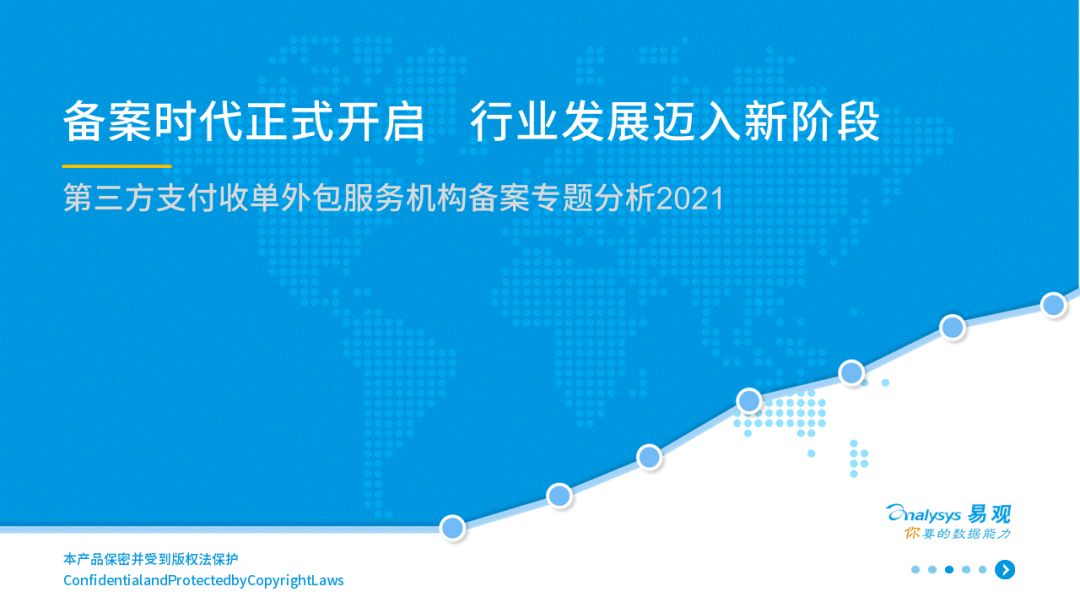 备案时代正式开启　行业发展迈入新阶段

第三方支付收单外包服务机构备案专题分析2021

Analysys 易观
你要的数据能力

本产品保密并受到版权法保护
ConfidentialandProtectedbyCopyrightLaws